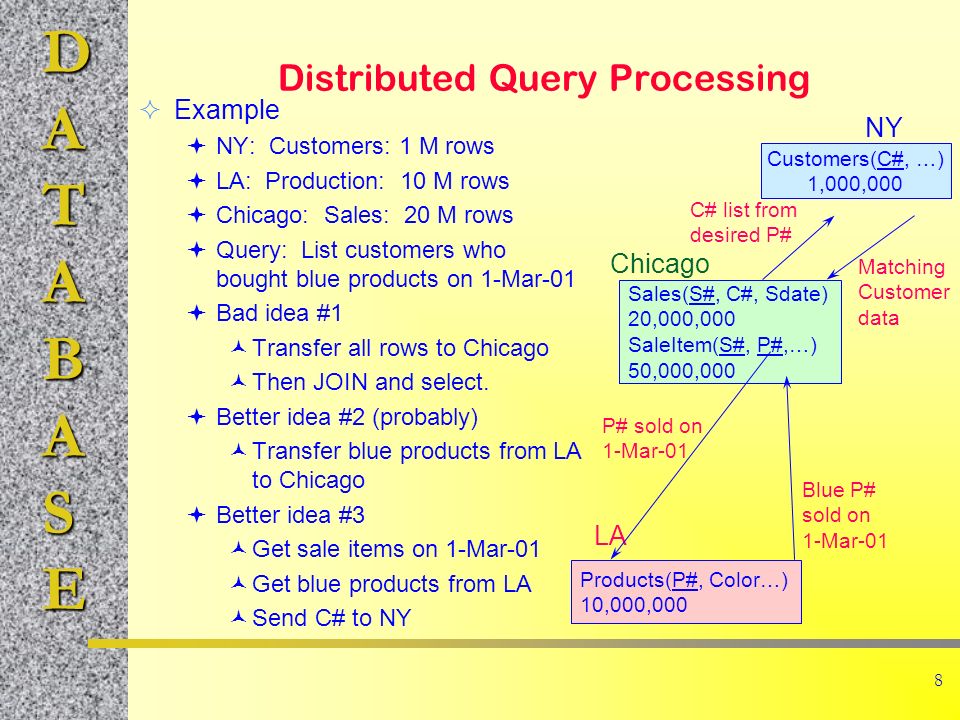 D
A
T
A
B
A
S
E

Distributed Query Processing

Example
NY: Customers: 1 M rows
LA: Production: 10 M rows
Chicago: Sales: 20 M rows
Query: List customers who bought blue products on 1-Mar-01
Bad idea #1
Transfer all rows to Chicago
Then JOIN and select.
Better idea #2 (probably)
Transfer blue products from LA to Chicago
Better idea #3
Get sale items on 1-Mar-01
Get blue products from LA
Send C# to NY

NY
Customers(C#, …)
1,000,000

C# list from desired P#

Matching Customer data

Chicago
Sales(S#, C#, Sdate)
20,000,000
SaleItem(S#, P#,…)
50,000,000

P# sold on 1-Mar-01

Blue P# sold on 1-Mar-01

LA
Products(P#, Color…)
10,000,000

8